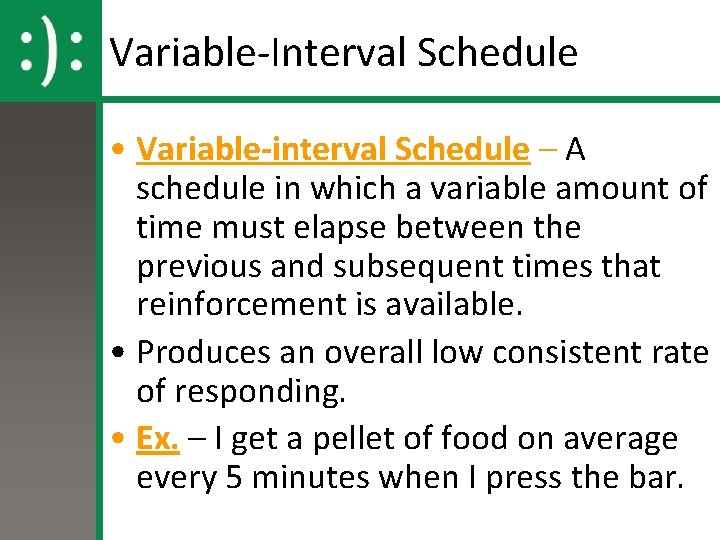 :):

Variable-Interval Schedule

• Variable-interval Schedule – A schedule in which a variable amount of time must elapse between the previous and subsequent times that reinforcement is available.
• Produces an overall low consistent rate of responding.
• Ex. – I get a pellet of food on average every 5 minutes when I press the bar.